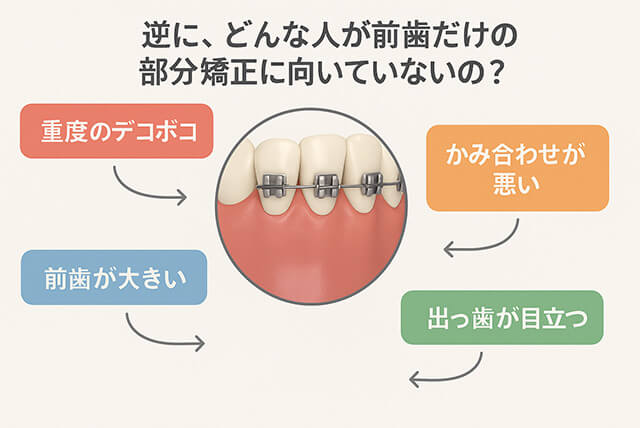 逆に、どんな人が前歯だけの部分矯正に向いていないの？

重度のデコボコ

かみ合わせが悪い

前歯が大きい

出っ歯が目立つ